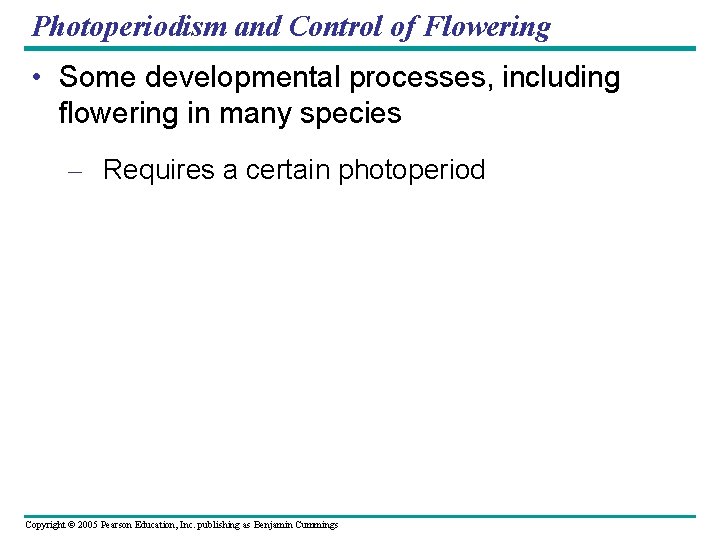 Photoperiodism and Control of Flowering

• Some developmental processes, including flowering in many species

– Requires a certain photoperiod

Copyright © 2005 Pearson Education, Inc. publishing as Benjamin Cummings